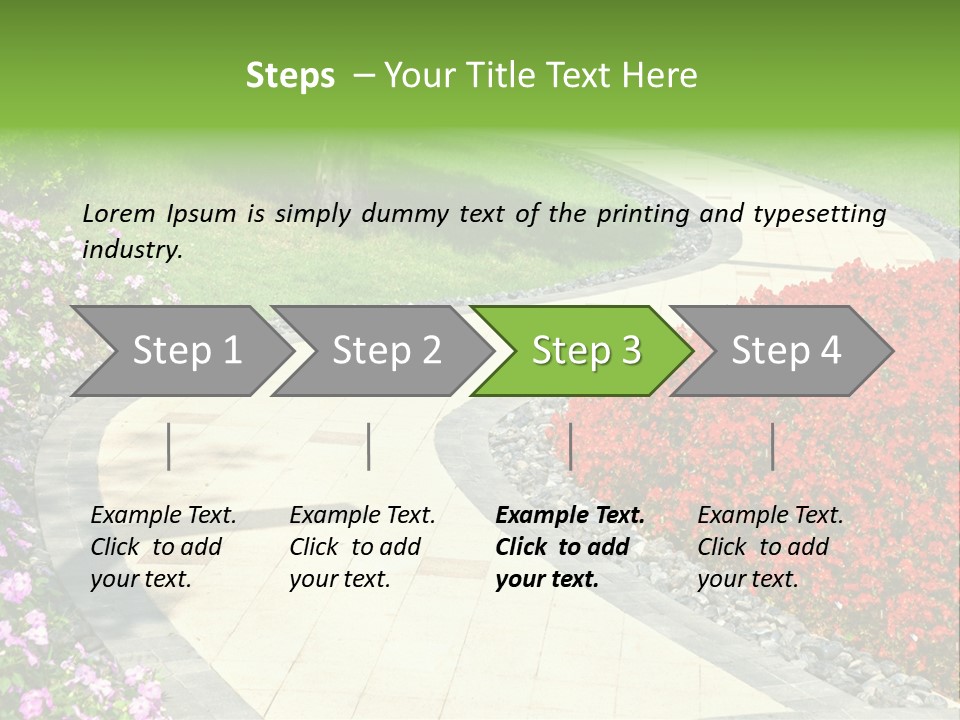 Steps – Your Title Text Here

Lorem Ipsum is simply dummy text of the printing and typesetting industry.

Step 1

Step 2

Step 3

Step 4

Example Text. Click to add your text.

Example Text. Click to add your text.

Example Text. Click to add your text.

Example Text. Click to add your text.